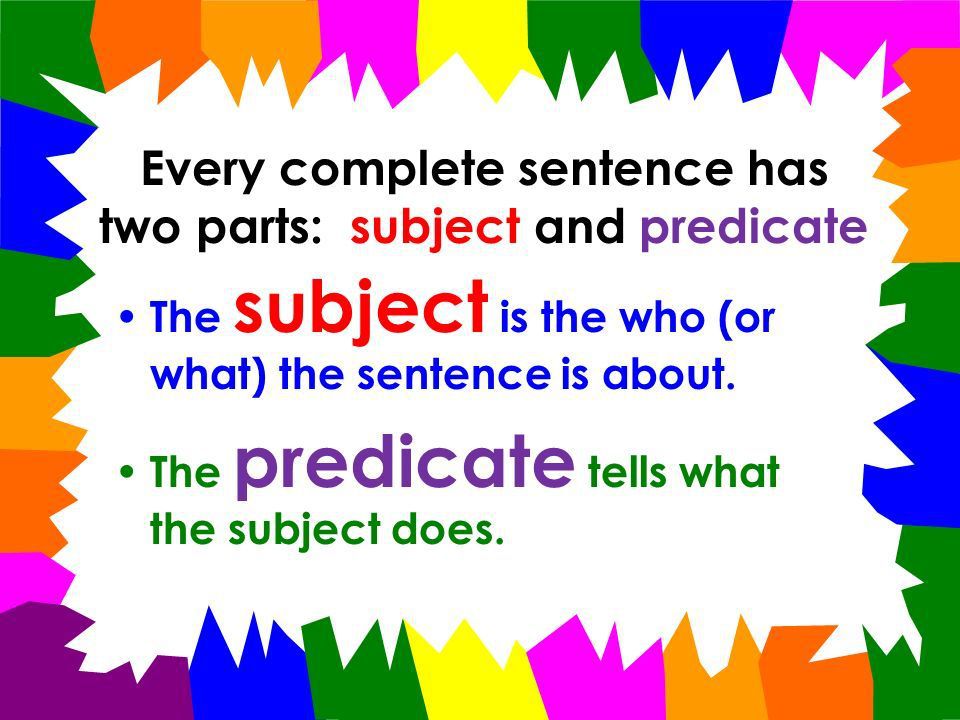 Every complete sentence has two parts: subject and predicate

• The subject is the who (or what) the sentence is about.

• The predicate tells what the subject does.